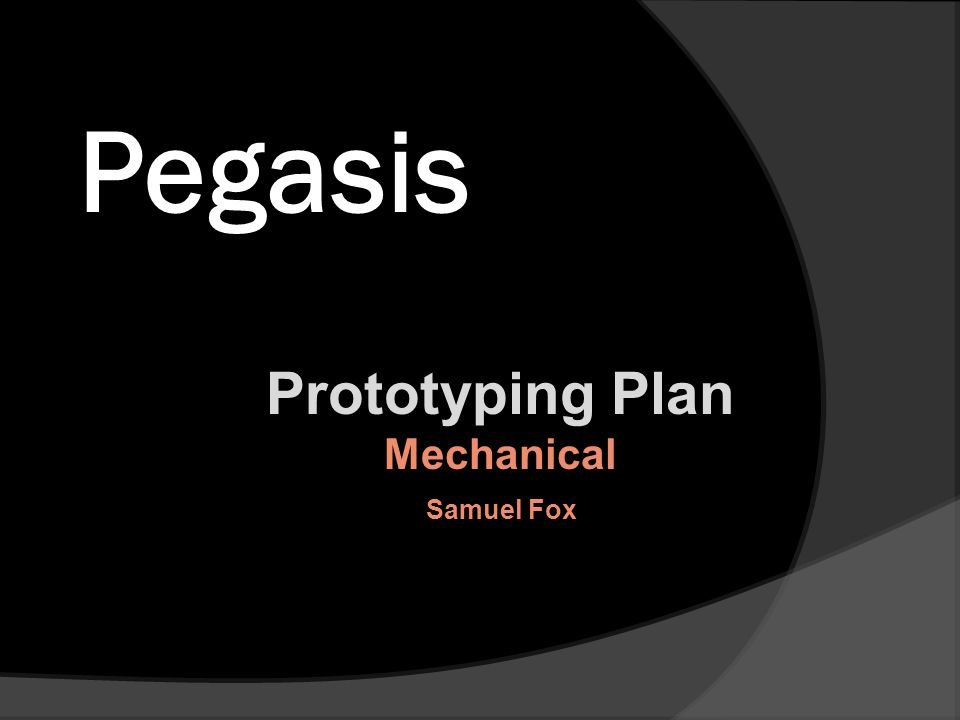 Pegasis

Prototyping Plan
Mechanical
Samuel Fox